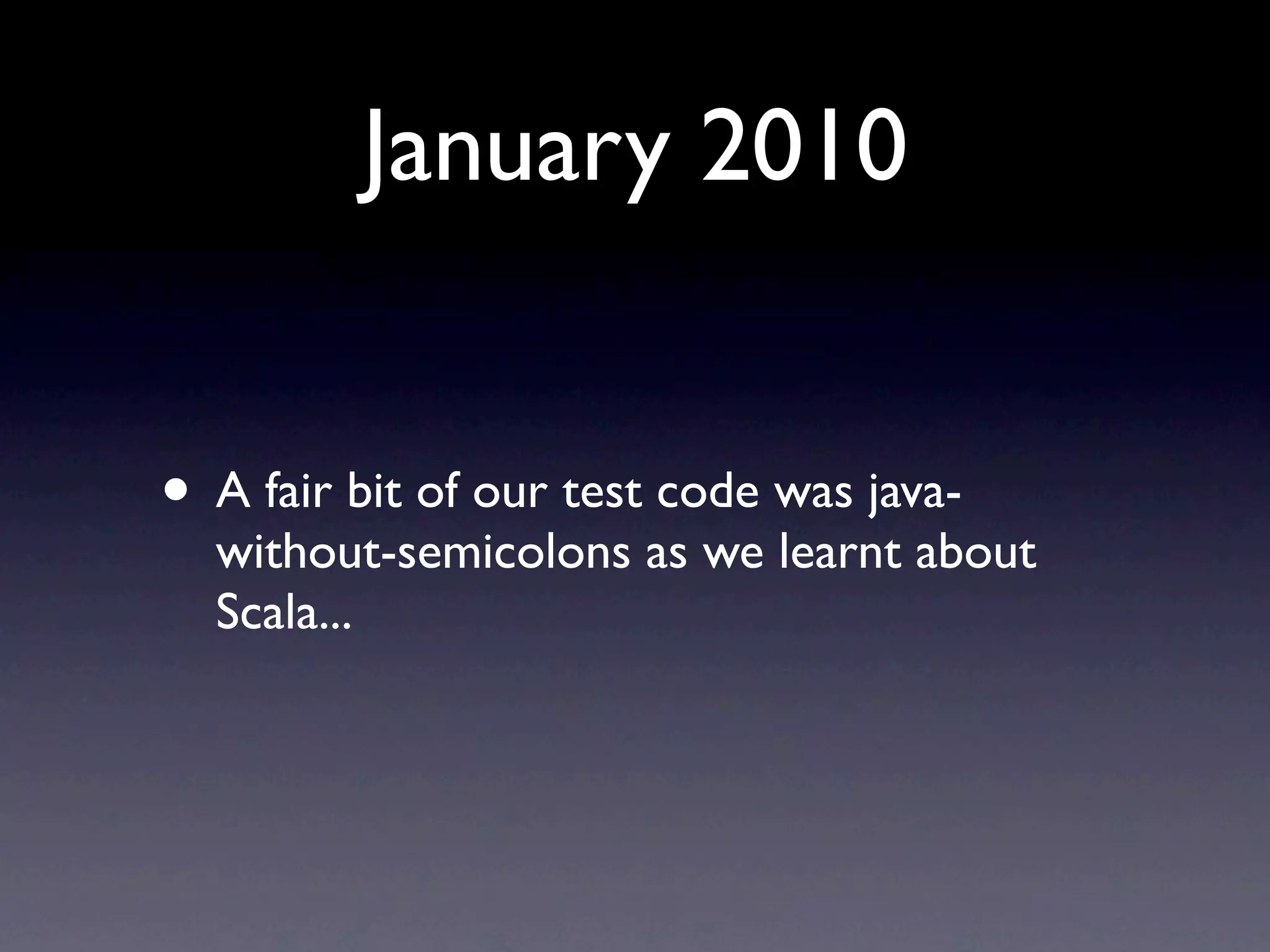 January 2010

• A fair bit of our test code was java-without-semicolons as we learnt about Scala...